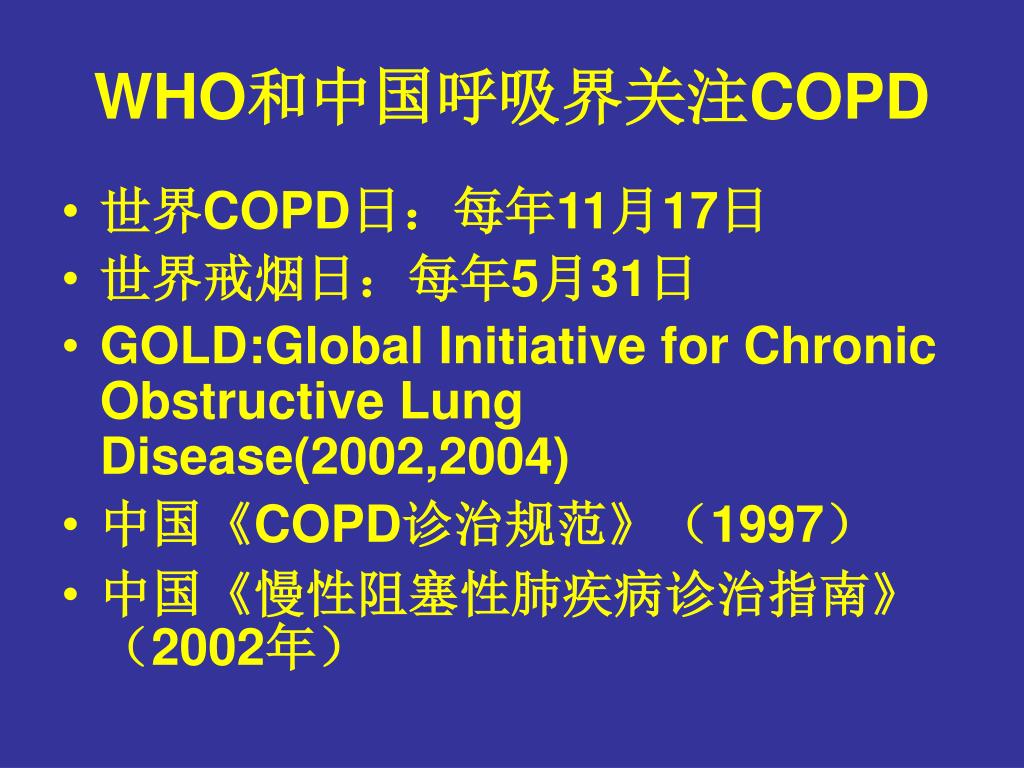 WHO和中国呼吸界关注COPD

• 世界COPD日：每年11月17日
• 世界戒烟日：每年5月31日
• GOLD:Global Initiative for Chronic Obstructive Lung Disease(2002,2004)
• 中国《COPD诊治规范》（1997）
• 中国《慢性阻塞性肺疾病诊治指南》（2002年）